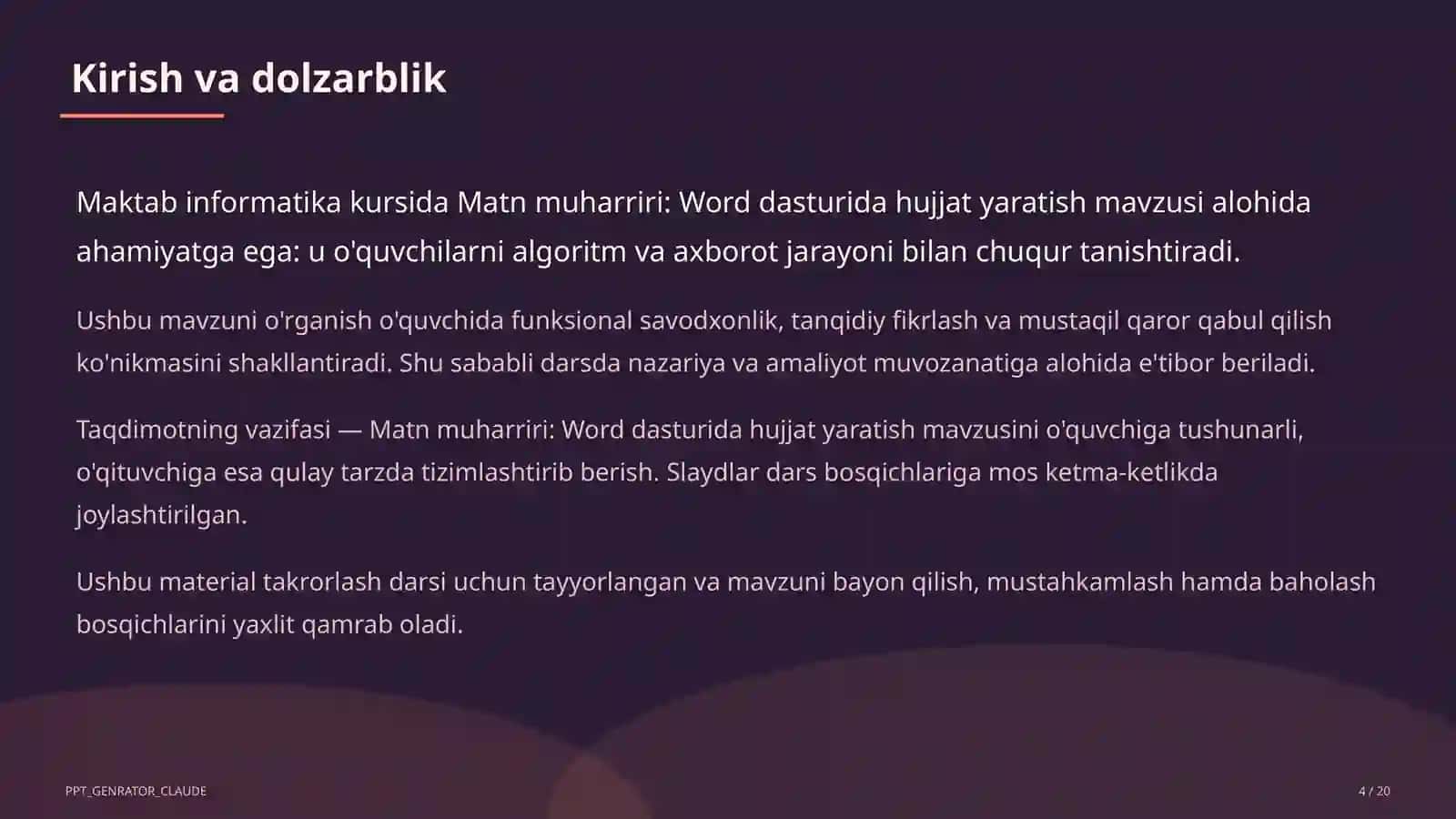 Kirish va dolzarblik

Maktab informatika kursida Matn muharriri: Word dasturida hujjat yaratish mavzusi alohida ahamiyatga ega: u o'quvchilarni algoritm va axborot jarayoni bilan chuqur tanishtiradi.

Ushbu mavzuni o'rganish o'quvchida funksional savodxonlik, tanqidiy fikrlash va mustaqil qaror qabul qilish ko'nikmasini shakllantiradi. Shu sababli darsda nazariya va amaliyot muvozanatiga alohida e'tibor beriladi.

Taqdimotning vazifasi — Matn muharriri: Word dasturida hujjat yaratish mavzusini o'quvchiga tushunarli, o'qituvchiga esa qulay tarzda tizimlashtirib berish. Slaydlar dars bosqichlariga mos ketma-ketlikda joylashtirilgan.

Ushbu material takrorlash darsi uchun tayyorlangan va mavzuni bayon qilish, mustahkamlash hamda baholash bosqichlarini yaxlit qamrab oladi.

PPT_GENRATOR_CLAUDE

4 / 20